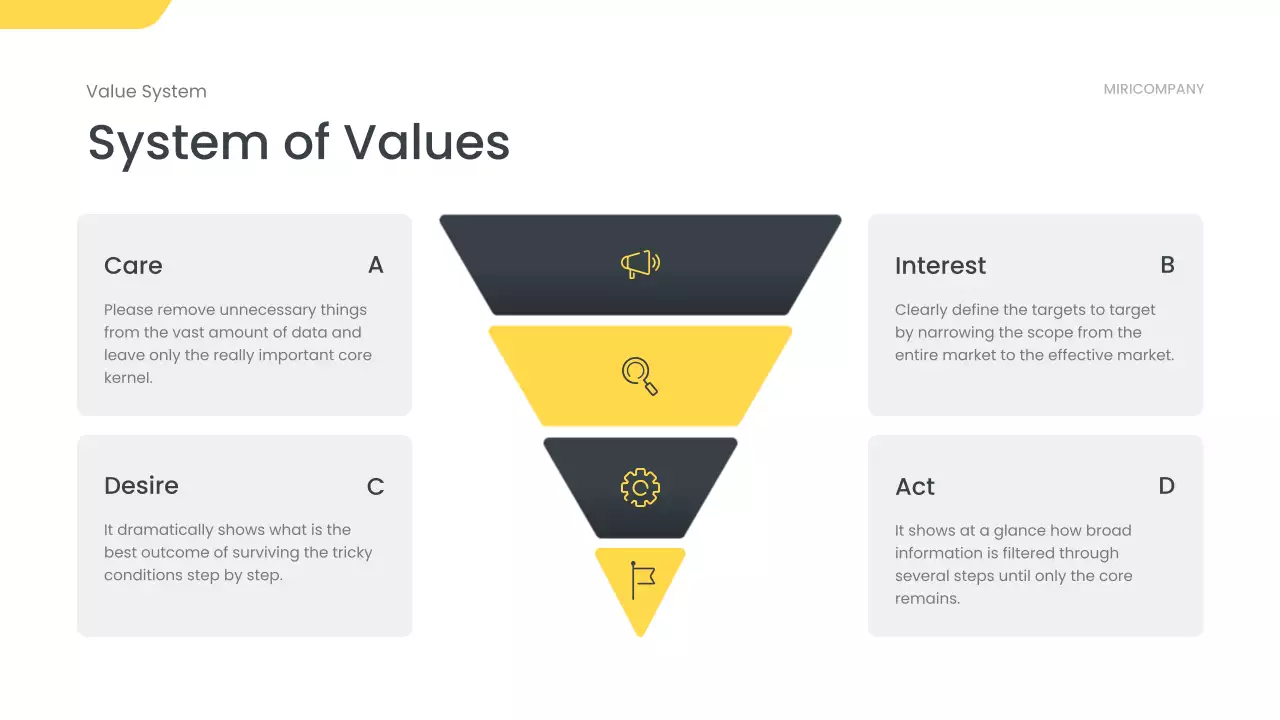 Value System

MIRICOMPANY

System of Values

Care

A

Please remove unnecessary things from the vast amount of data and leave only the really important core kernel.

Desire

C

It dramatically shows what is the best outcome of surviving the tricky conditions step by step.

Interest

B

Clearly define the targets to target by narrowing the scope from the entire market to the effective market.

Act

D

It shows at a glance how broad information is filtered through several steps until only the core remains.